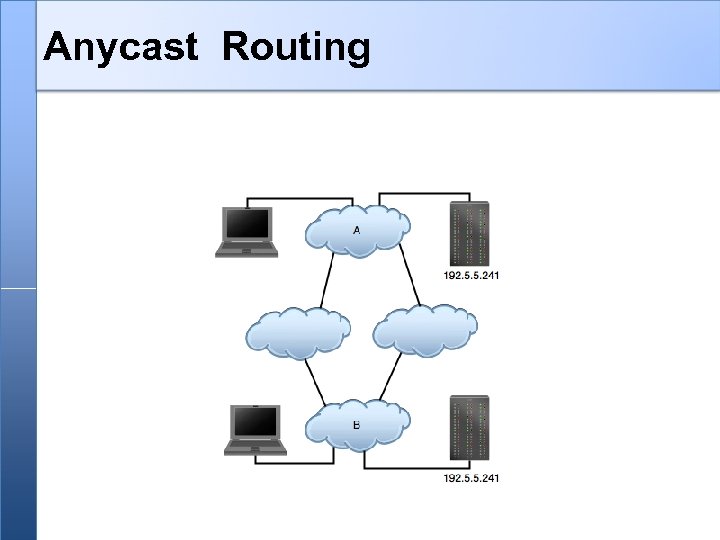 Anycast Routing

A

192.5.5.241

B

192.5.5.241